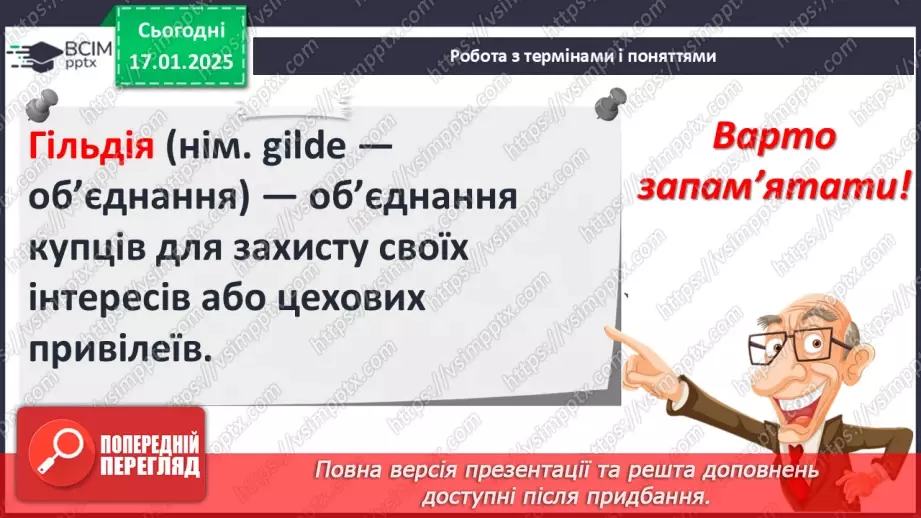 ВСІМ pptx

Сьогодні 17.01.2025

Робота з термінами і поняттями

Гільдія (нім. gilde — об'єднання) — об'єднання купців для захисту своїх інтересів або цехових привілеїв.

Варто запам'ятати!

ПОПЕРЕДНІЙ ПЕРЕГЛЯД

Повна версія презентації та решта доповнень доступні після придбання.

https://vsimpptx.com